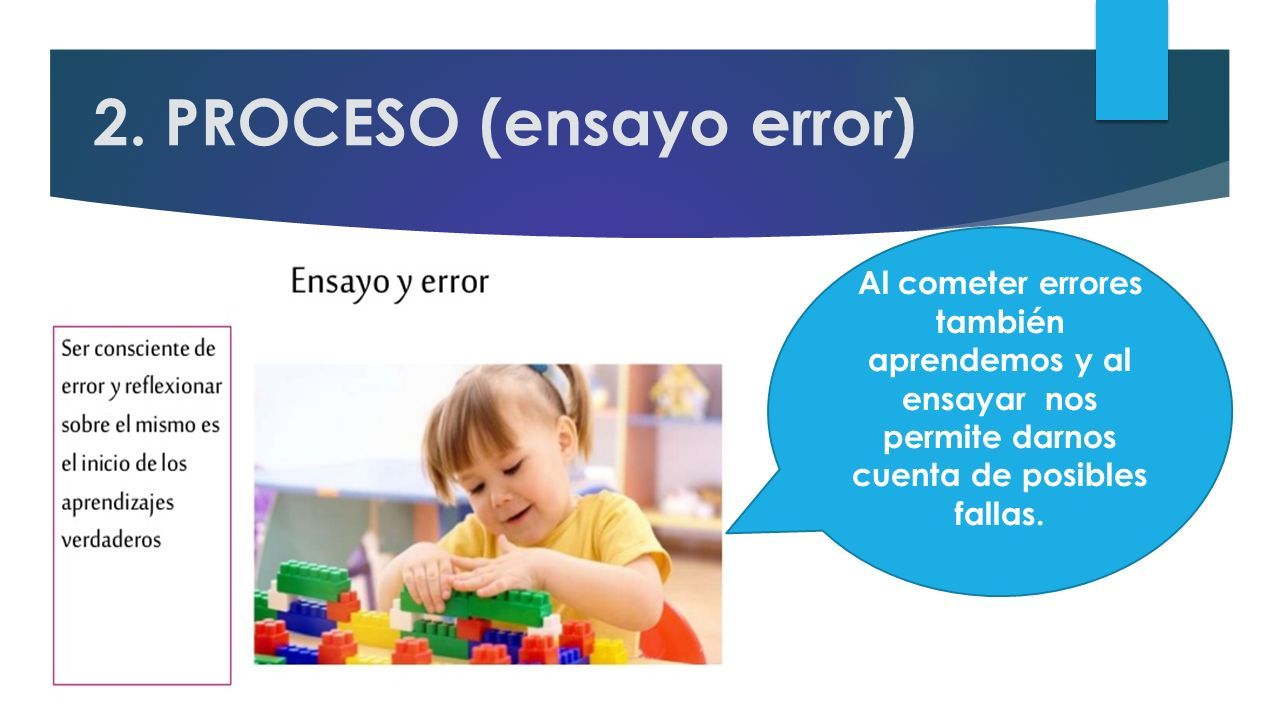 2. PROCESO (ensayo error)

Ensayo y error

Ser consciente de error y reflexionar sobre el mismo es el inicio de los aprendizajes verdaderos

Al cometer errores también aprendemos y al ensayar nos permite darnos cuenta de posibles fallas.